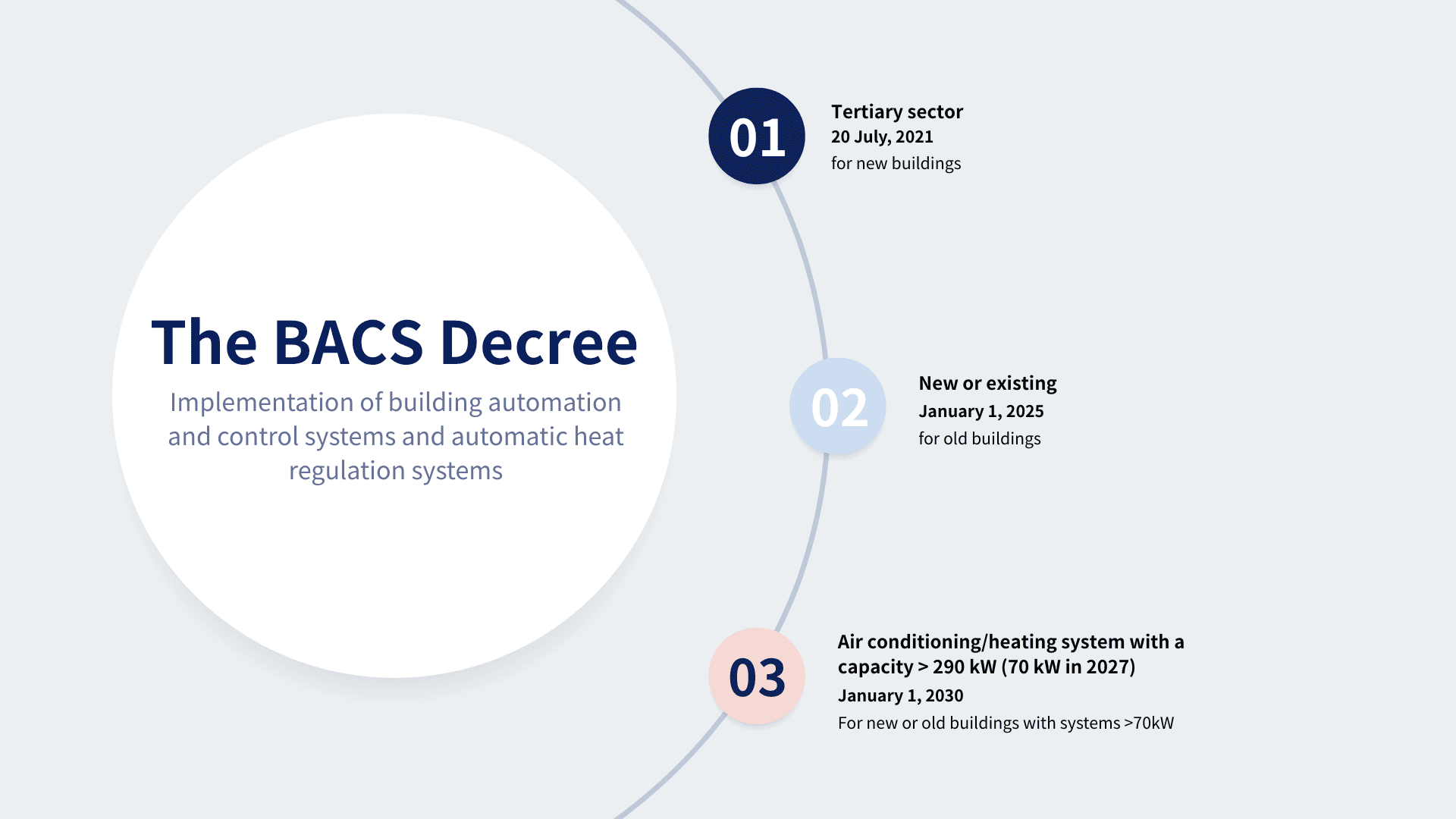 The BACS Decree

Implementation of building automation and control systems and automatic heat regulation systems

01

Tertiary sector
20 July, 2021
for new buildings

02

New or existing
January 1, 2025
for old buildings

03

Air conditioning/heating system with a capacity > 290 kW (70 kW in 2027)
January 1, 2030
For new or old buildings with systems >70kW